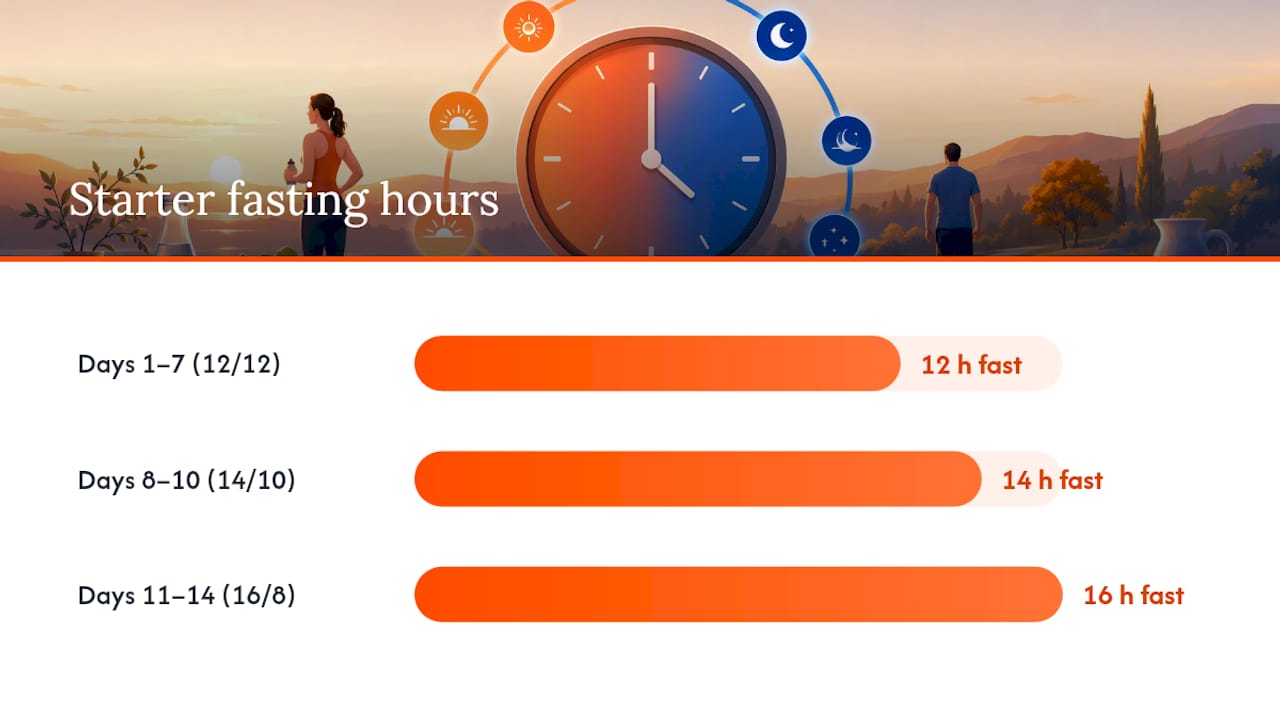 Starter fasting hours

Days 1–7 (12/12)
12 h fast

Days 8–10 (14/10)
14 h fast

Days 11–14 (16/8)
16 h fast